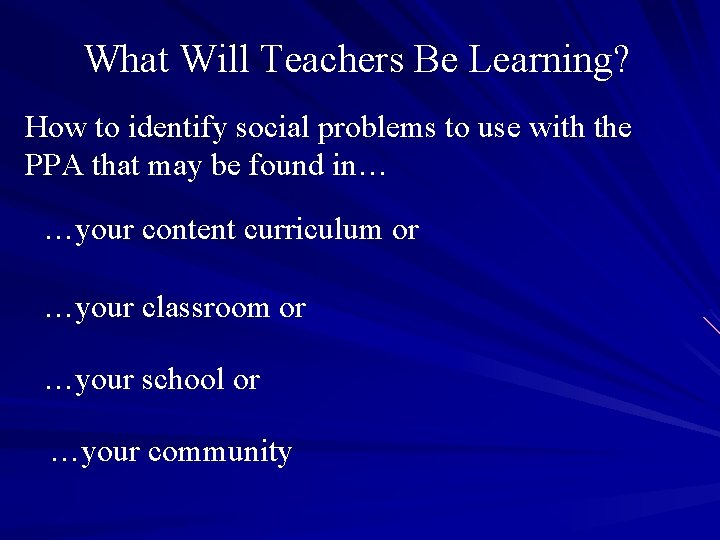 What Will Teachers Be Learning?

How to identify social problems to use with the PPA that may be found in…

…your content curriculum or

…your classroom or

…your school or

…your community